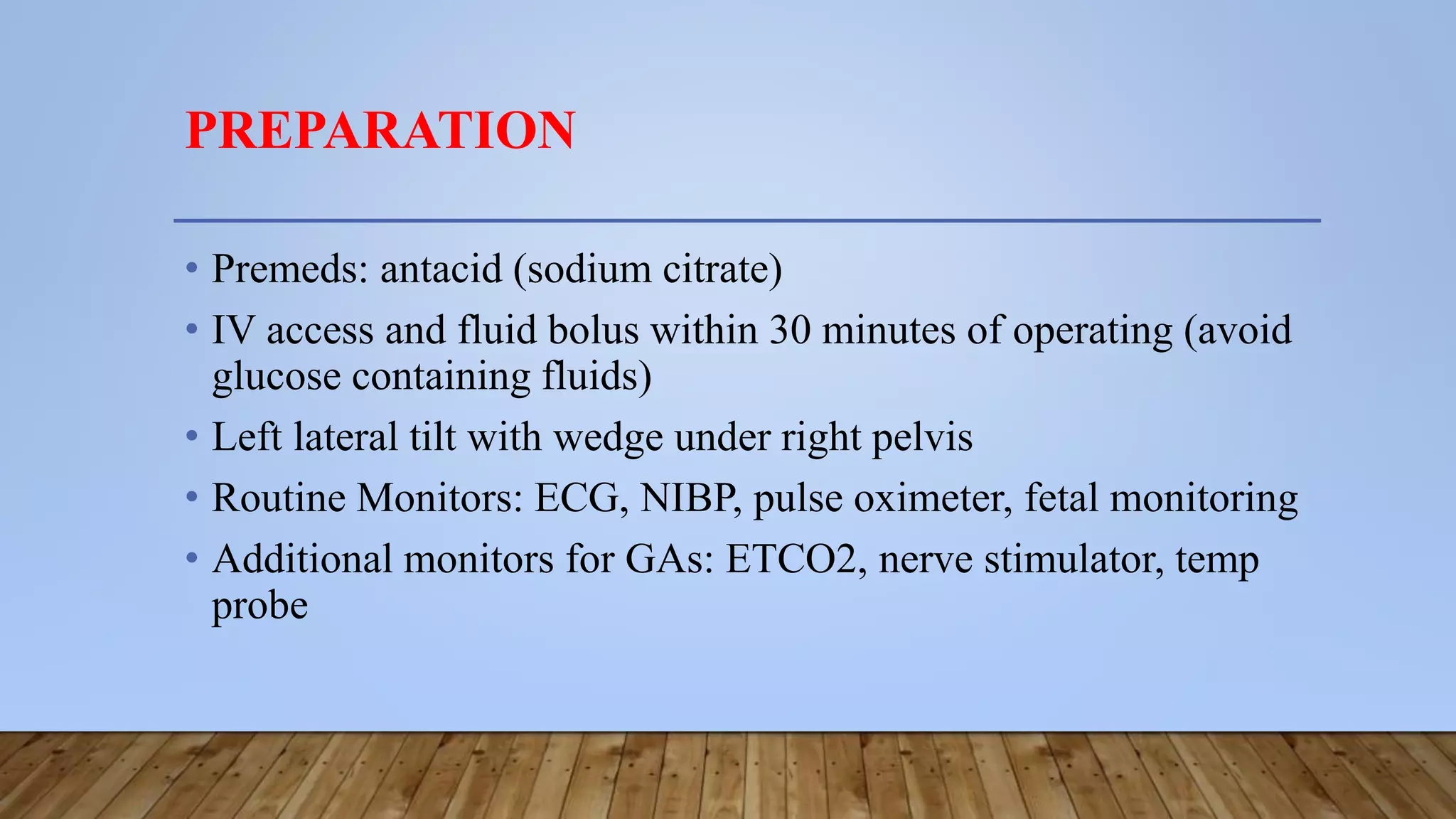 PREPARATION

• Premeds: antacid (sodium citrate)
• IV access and fluid bolus within 30 minutes of operating (avoid glucose containing fluids)
• Left lateral tilt with wedge under right pelvis
• Routine Monitors: ECG, NIBP, pulse oximeter, fetal monitoring
• Additional monitors for GAs: ETCO2, nerve stimulator, temp probe